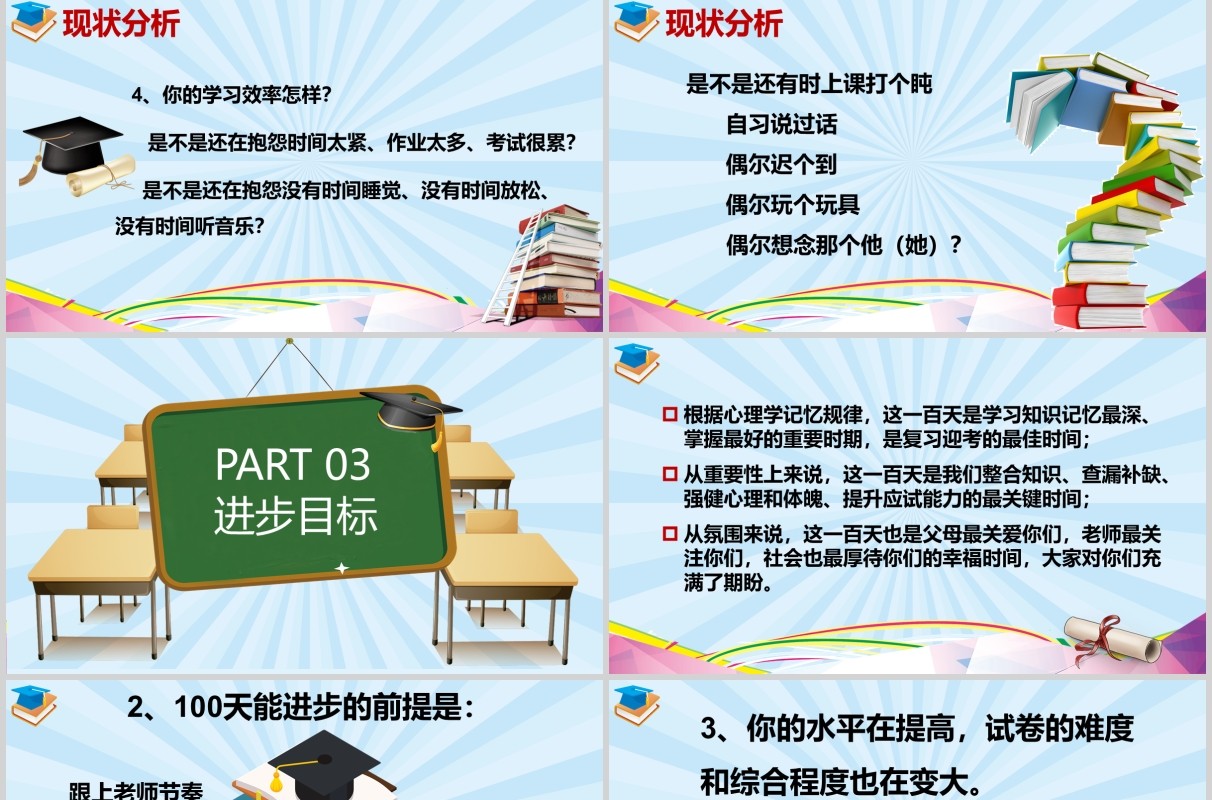 现状分析

4、你的学习效率怎样？

是不是还在抱怨时间太紧、作业太多、考试很累？

是不是还在抱怨没有时间睡觉、没有时间放松、没有时间听音乐？

现状分析

是不是还有时上课打个盹

自习说过话

偶尔迟个到

偶尔玩个玩具

偶尔想念那个他（她）？

PART 03
进步目标

根据心理学记忆规律，这一百天是学习知识记忆最深、掌握最好的重要时期，是复习迎考的最佳时间；

从重要性上来说，这一百天是我们整合知识、查漏补缺、强健心理和体魄、提升应试能力的最关键时间；

从氛围来说，这一百天也是父母最关爱你们，老师最关注你们，社会也最厚待你们的幸福时间，大家对你们充满了期盼。

2、100天能进步的前提是：

跟上老师节奏

3、你的水平在提高，试卷的难度和综合程度也在变大。